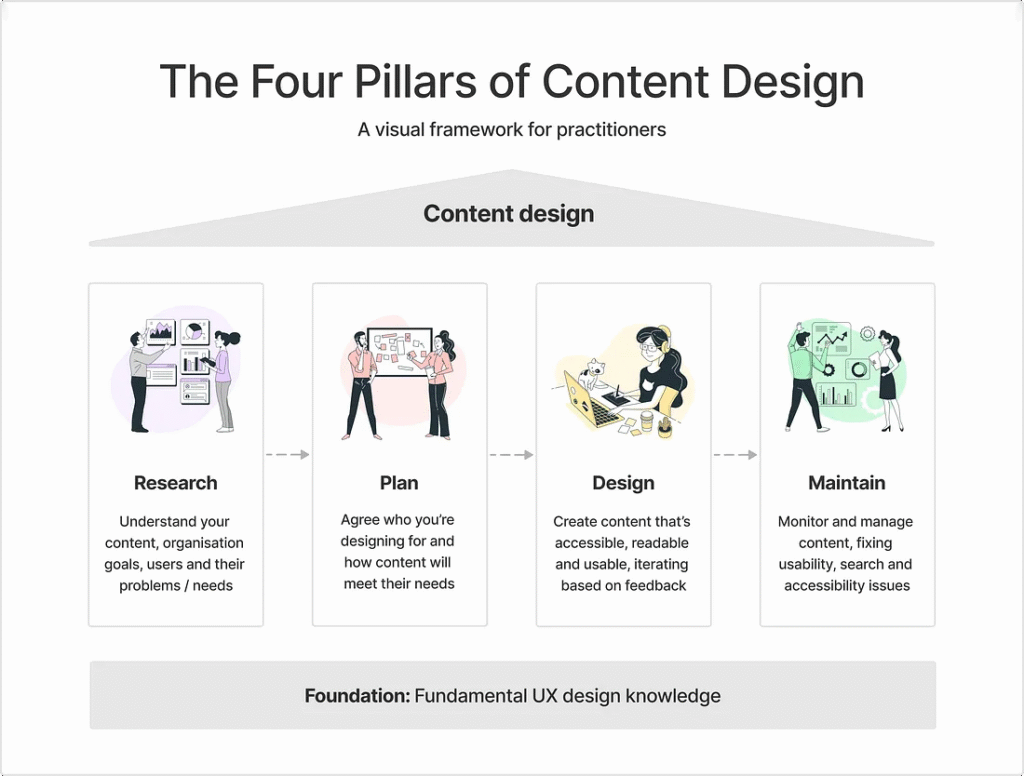 The Four Pillars of Content Design

A visual framework for practitioners

Content design

Research

Understand your content, organisation goals, users and their problems / needs

Plan

Agree who you're designing for and how content will meet their needs

Design

Create content that's accessible, readable and usable, iterating based on feedback

Maintain

Monitor and manage content, fixing usability, search and accessibility issues

Foundation: Fundamental UX design knowledge